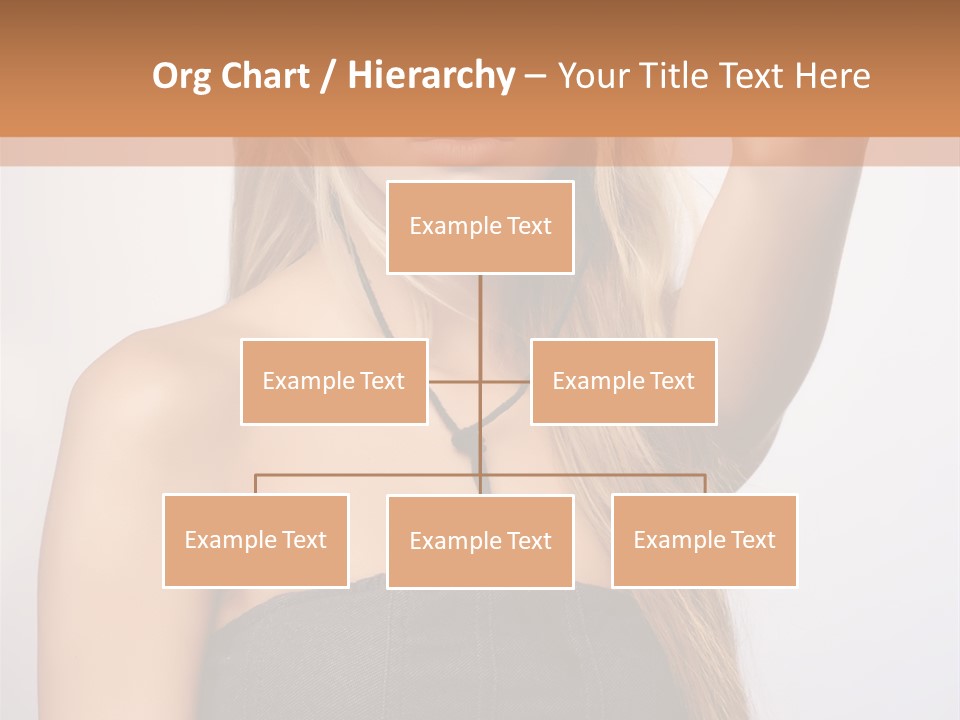 Org Chart / Hierarchy – Your Title Text Here

Example Text

Example Text

Example Text

Example Text

Example Text

Example Text